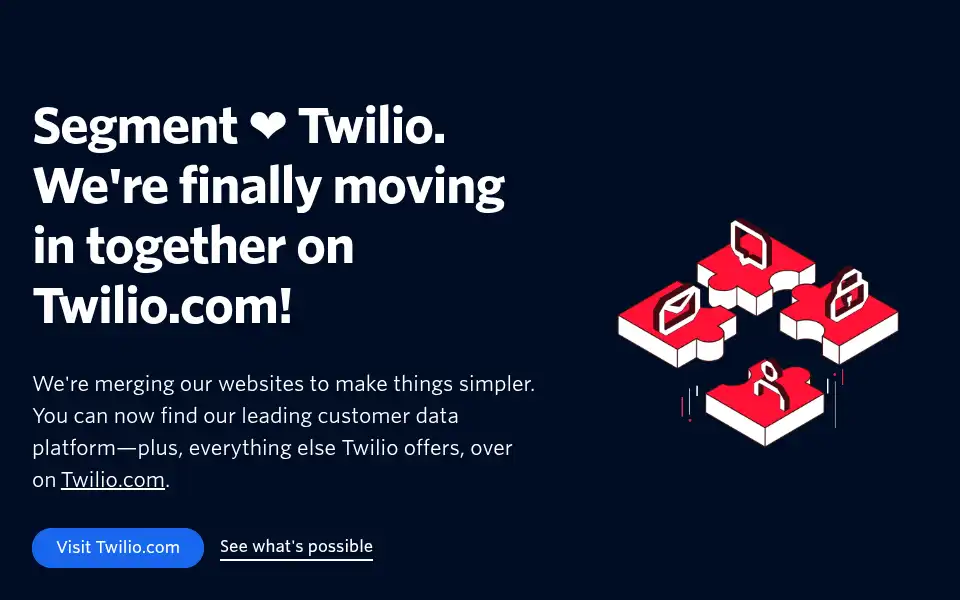 Segment ❤ Twilio. We're finally moving in together on Twilio.com!

We're merging our websites to make things simpler. You can now find our leading customer data platform—plus, everything else Twilio offers, over on Twilio.com.

Visit Twilio.com

See what's possible